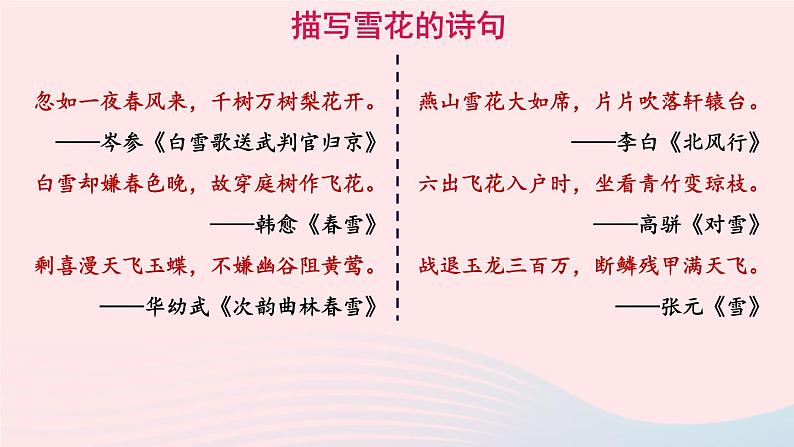 描写雪花的诗句

忽如一夜春风来，千树万树梨花开。
——岑参《白雪歌送武判官归京》

白雪却嫌春色晚，故穿庭树作飞花。
——韩愈《春雪》

剩喜漫天飞玉蝶，不嫌幽谷阻黄莺。
——华幼武《次韵曲林春雪》

燕山雪花大如席，片片吹落轩辕台。
——李白《北风行》

六出飞花入户时，坐看青竹变琼枝。
——高骈《对雪》

战退玉龙三百万，断鳞残甲满天飞。
——张元《雪》